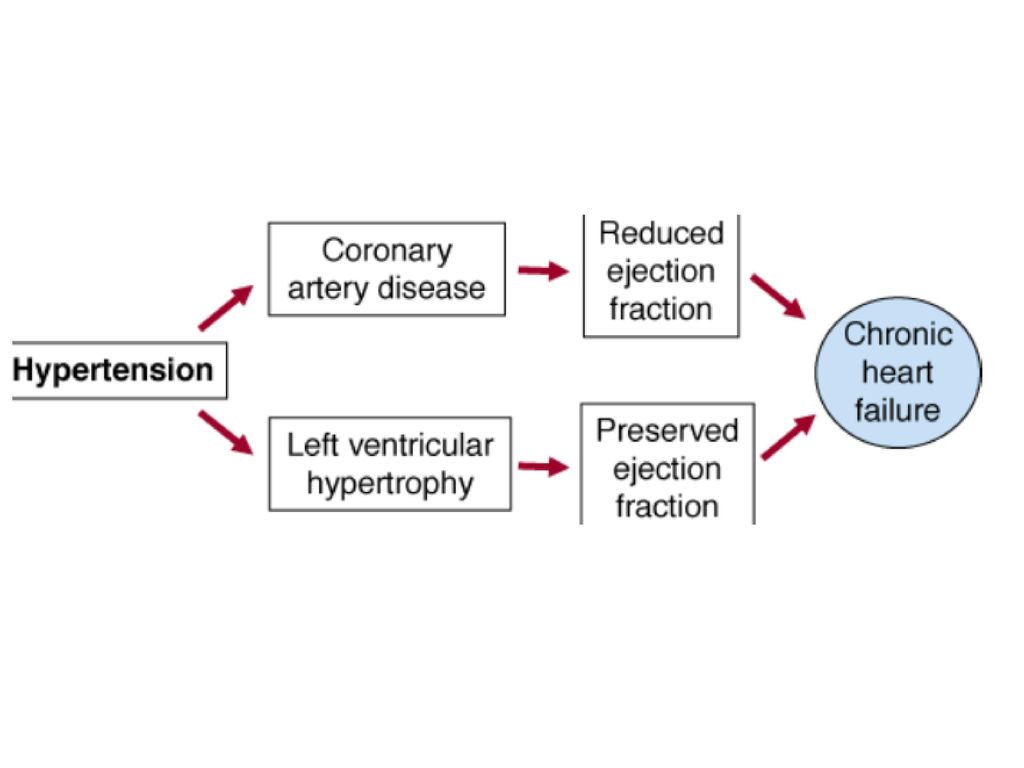 Hypertension

Coronary artery disease

Reduced ejection fraction

Left ventricular hypertrophy

Preserved ejection fraction

Chronic heart failure